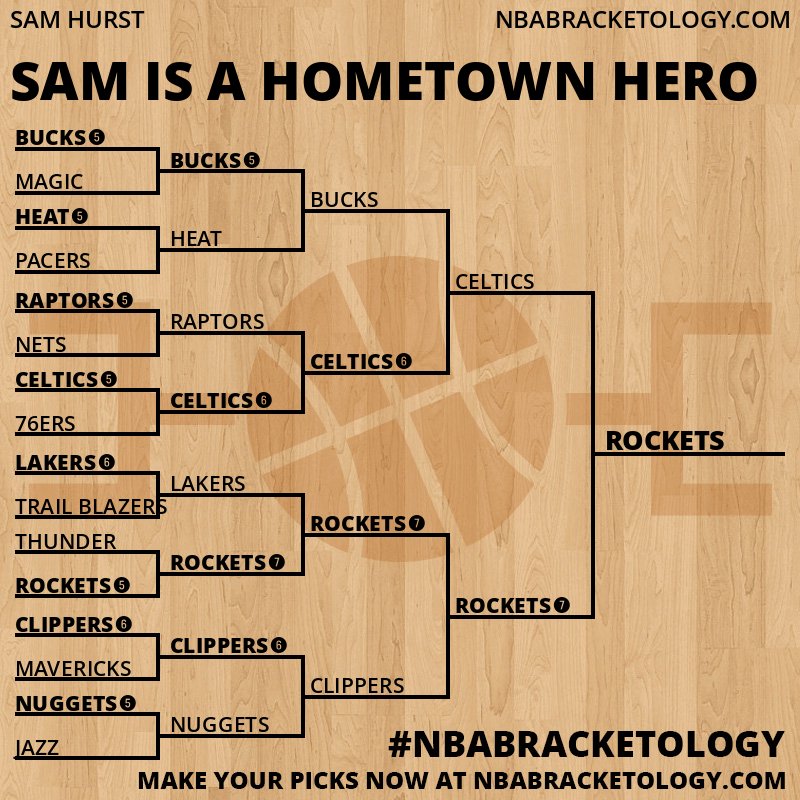 SAM HURST

NBABRACKETOLOGY.COM

SAM IS A HOMETOWN HERO

BUCKS 5
MAGIC
HEAT 5
PACERS
RAPTORS 5
NETS
CELTICS 5
76ERS
LAKERS 6
TRAIL BLAZERS
THUNDER
ROCKETS 5
CLIPPERS 6
MAVERICKS
NUGGETS 5
JAZZ

BUCKS 5
HEAT
RAPTORS
CELTICS 6
LAKERS
ROCKETS 7
CLIPPERS 6
NUGGETS

BUCKS
CELTICS 6
ROCKETS 7
CLIPPERS

CELTICS
ROCKETS 7

ROCKETS

#NBABRACKETOLOGY

MAKE YOUR PICKS NOW AT NBABRACKETOLOGY.COM